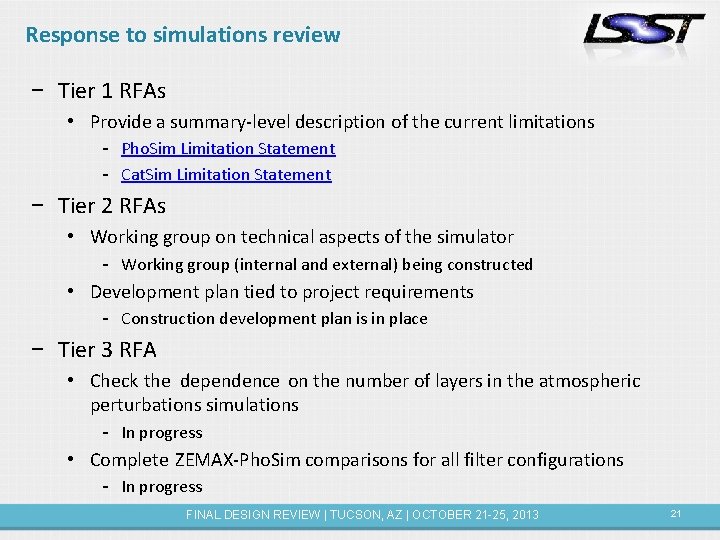 Response to simulations review

LSST

− Tier 1 RFAs
 • Provide a summary-level description of the current limitations
  - PhoSim Limitation Statement
  - CatSim Limitation Statement
− Tier 2 RFAs
 • Working group on technical aspects of the simulator
  - Working group (internal and external) being constructed
 • Development plan tied to project requirements
  - Construction development plan is in place
− Tier 3 RFA
 • Check the dependence on the number of layers in the atmospheric perturbations simulations
  - In progress
 • Complete ZEMAX-PhoSim comparisons for all filter configurations
  - In progress

FINAL DESIGN REVIEW | TUCSON, AZ | OCTOBER 21-25, 2013

21